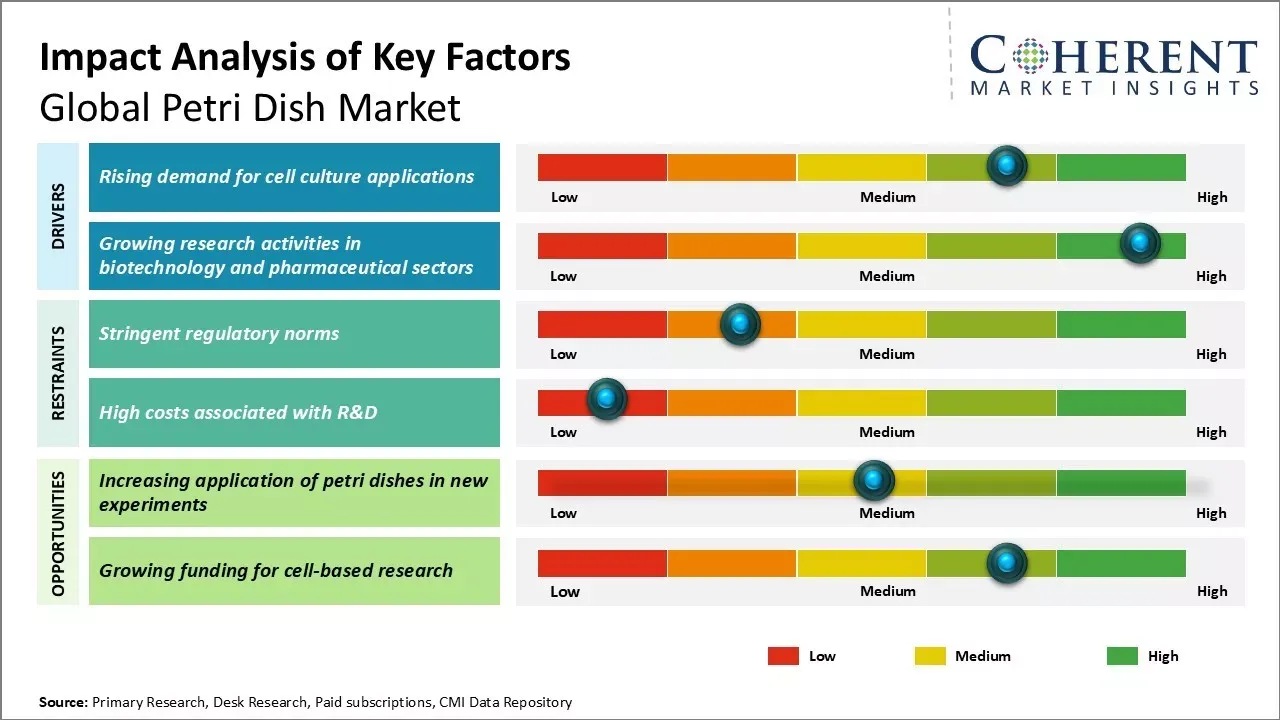 Impact Analysis of Key Factors
Global Petri Dish Market

COHERENT
MARKET INSIGHTS

DRIVERS

Rising demand for cell culture applications
Low Medium High

Growing research activities in biotechnology and pharmaceutical sectors
Low Medium High

RESTRAINTS

Stringent regulatory norms
Low Medium High

High costs associated with R&D
Low Medium High

OPPORTUNITIES

Increasing application of petri dishes in new experiments
Low Medium High

Growing funding for cell-based research
Low Medium High

Low Medium High

Source: Primary Research, Desk Research, Paid subscriptions, CMI Data Repository